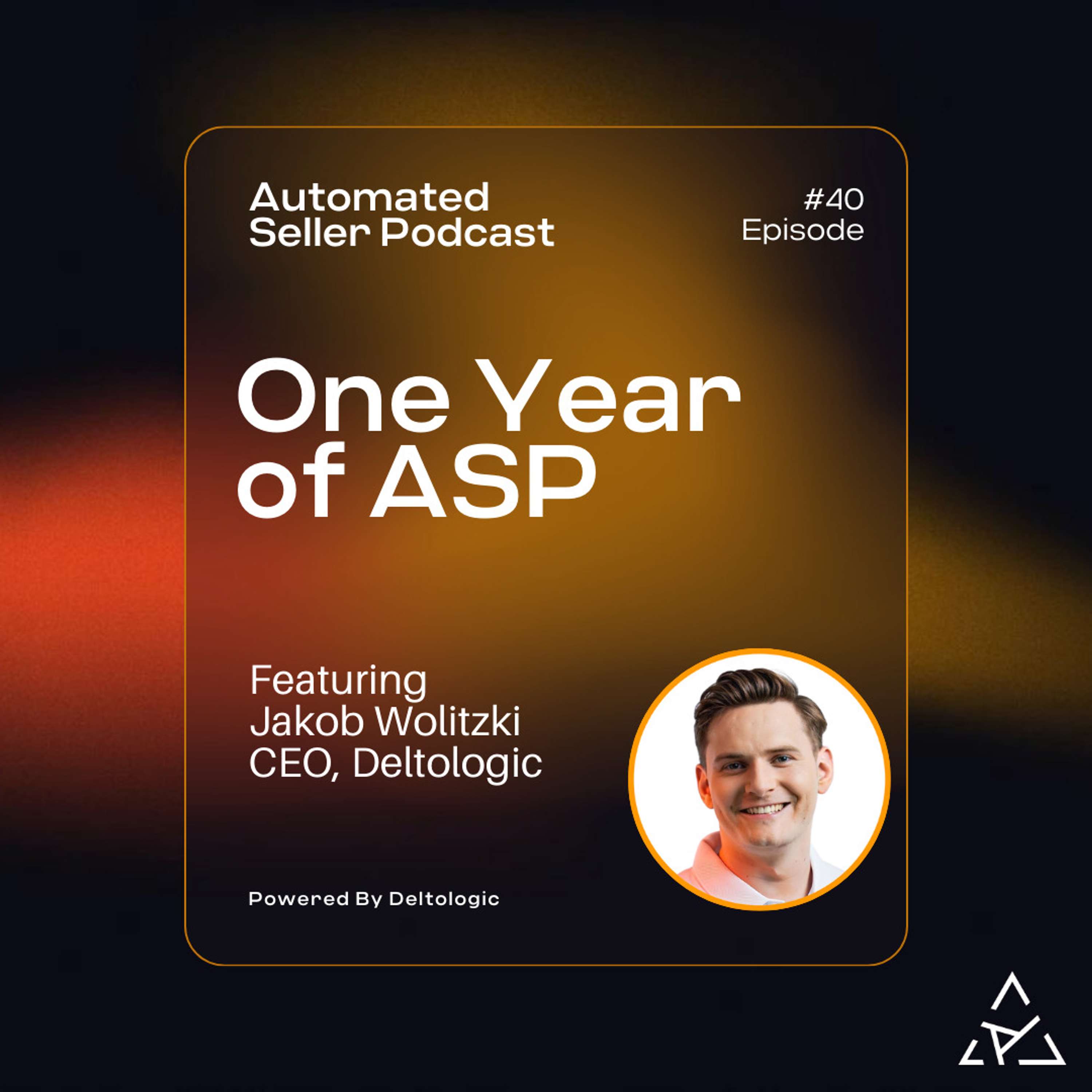 Automated Seller Podcast

#40
Episode

One Year of ASP

Featuring
Jakob Wolitzki
CEO, Deltologic

Powered By Deltologic